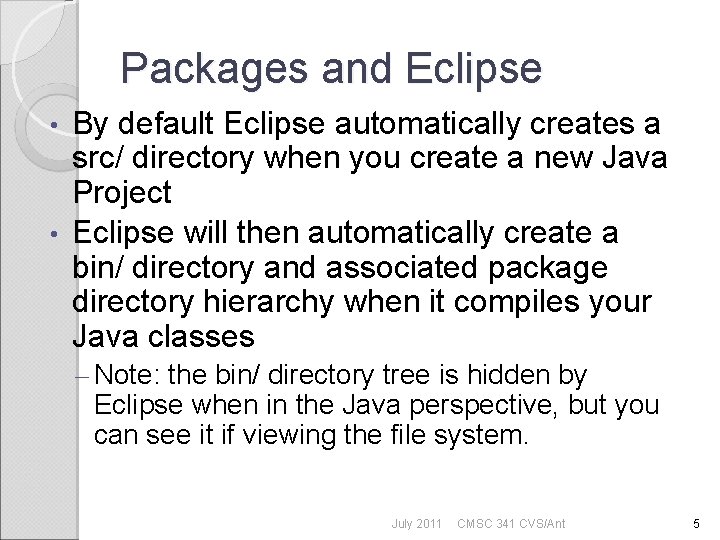 Packages and Eclipse

• By default Eclipse automatically creates a src/ directory when you create a new Java Project

• Eclipse will then automatically create a bin/ directory and associated package directory hierarchy when it compiles your Java classes

– Note: the bin/ directory tree is hidden by Eclipse when in the Java perspective, but you can see it if viewing the file system.

July 2011 CMSC 341 CVS/Ant 5